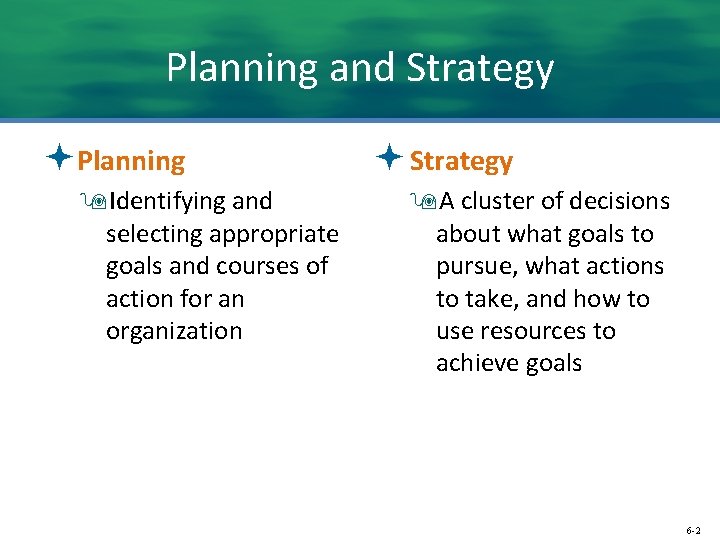 Planning and Strategy

Planning

Identifying and selecting appropriate goals and courses of action for an organization

Strategy

A cluster of decisions about what goals to pursue, what actions to take, and how to use resources to achieve goals

6-2